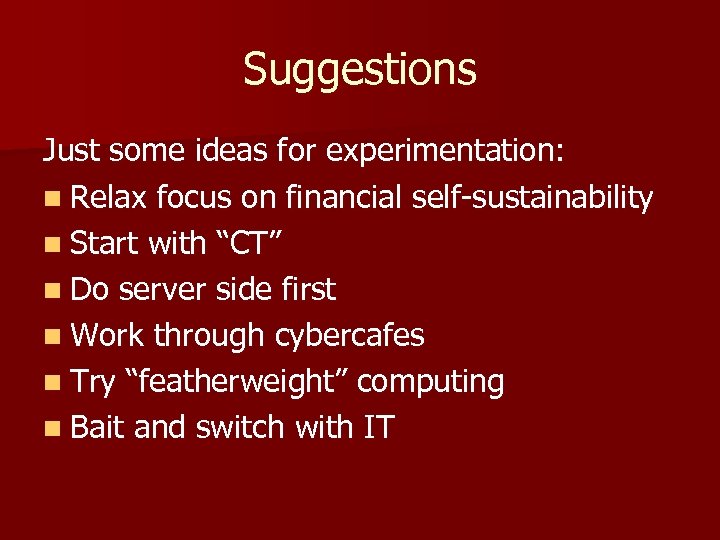 Suggestions

Just some ideas for experimentation:

- Relax focus on financial self-sustainability
- Start with “CT”
- Do server side first
- Work through cybercafes
- Try “featherweight” computing
- Bait and switch with IT